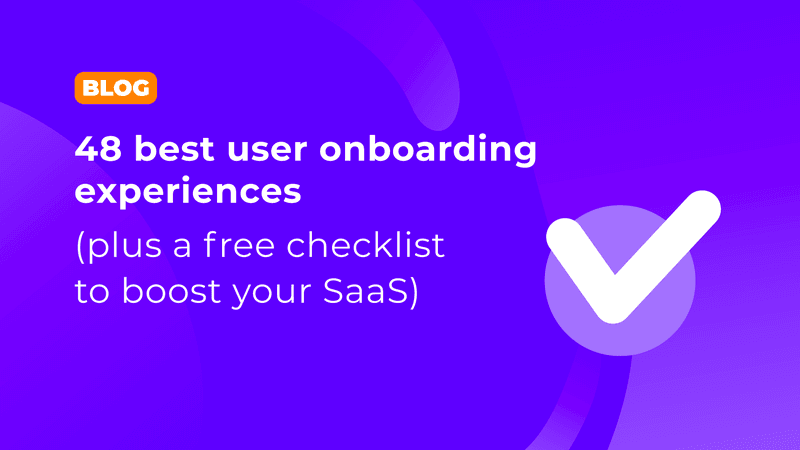 BLOG

48 best user onboarding experiences

(plus a free checklist to boost your SaaS)